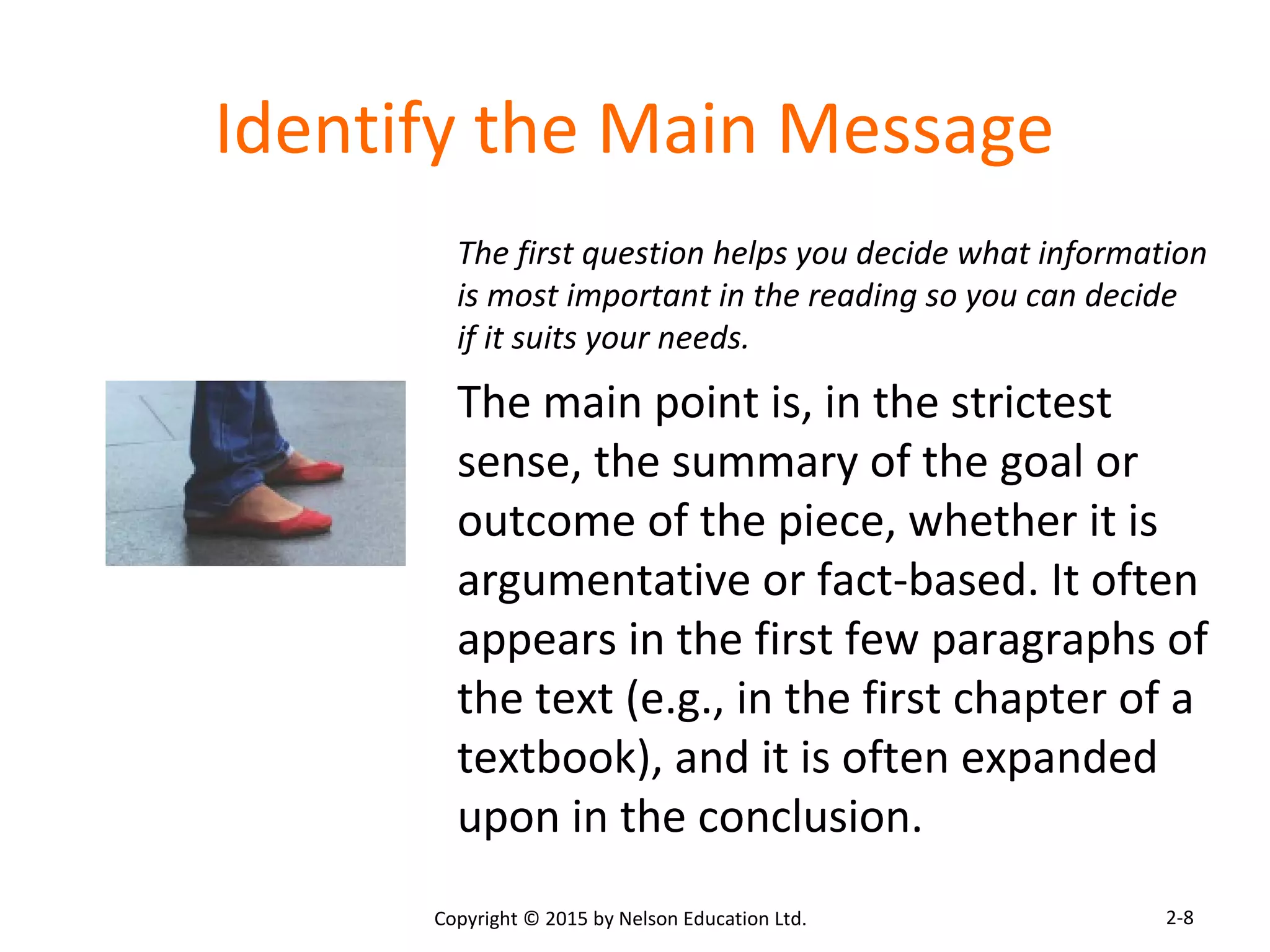 Identify the Main Message

The first question helps you decide what information is most important in the reading so you can decide if it suits your needs.

The main point is, in the strictest sense, the summary of the goal or outcome of the piece, whether it is argumentative or fact-based. It often appears in the first few paragraphs of the text (e.g., in the first chapter of a textbook), and it is often expanded upon in the conclusion.

Copyright © 2015 by Nelson Education Ltd.

2-8